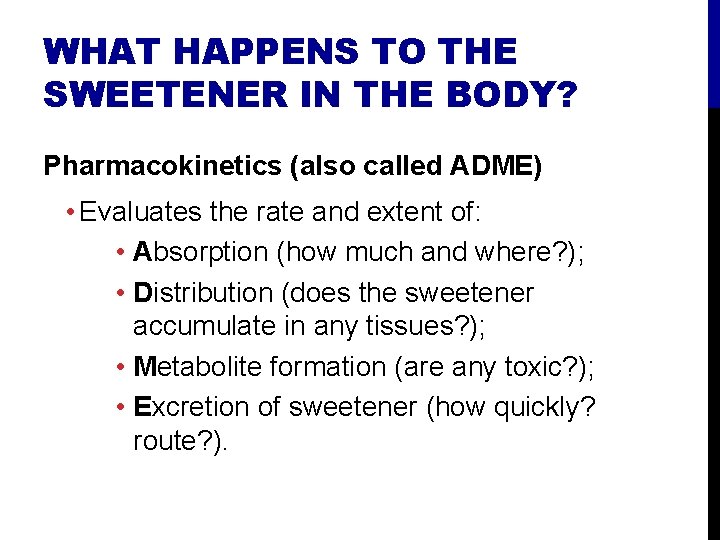 WHAT HAPPENS TO THE SWEETENER IN THE BODY?

Pharmacokinetics (also called ADME)

• Evaluates the rate and extent of:

• Absorption (how much and where?);

• Distribution (does the sweetener accumulate in any tissues?);

• Metabolite formation (are any toxic?);

• Excretion of sweetener (how quickly? route?).